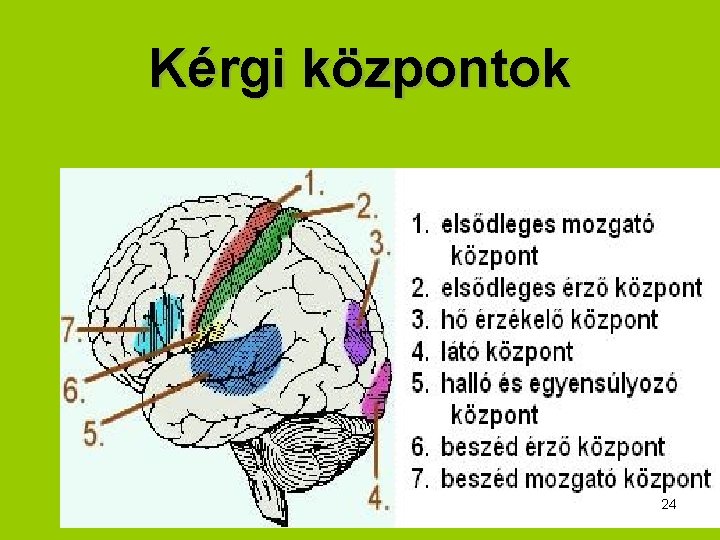 Kérgi központok

1.
2.
3.
7.
6.
5.
4.

1. elsődleges mozgató központ
2. elsődleges érző központ
3. hő érzékelő központ
4. látó központ
5. halló és egyensúlyozó központ
6. beszéd érző központ
7. beszéd mozgató központ

24